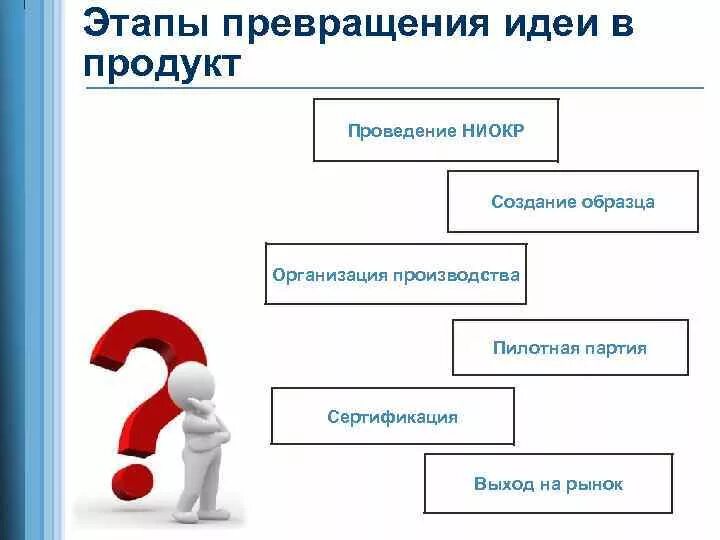 Этапы превращения идеи в продукт

Проведение НИОКР

Создание образца

Организация производства

Пилотная партия

Сертификация

Выход на рынок